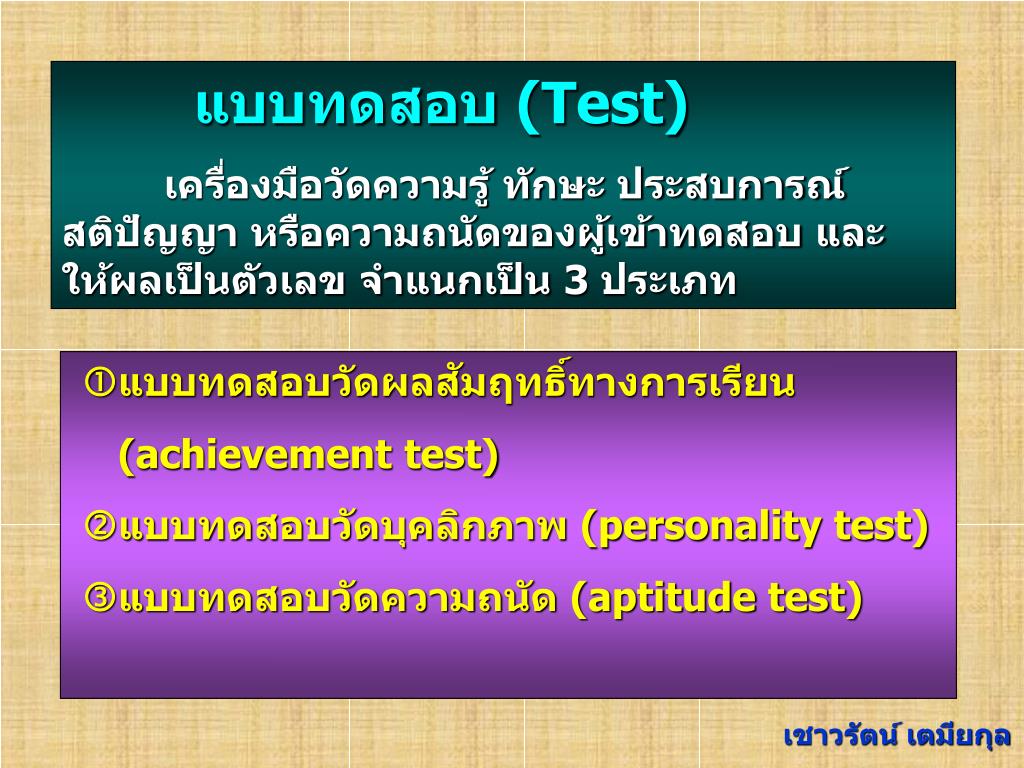 แบบทดสอบ (Test)

เครื่องมือวัดความรู้ ทักษะ ประสบการณ์ สติปัญญา หรือความถนัดของผู้เข้าทดสอบ และให้ผลเป็นตัวเลข จำแนกเป็น 3 ประเภท

①แบบทดสอบวัดผลสัมฤทธิ์ทางการเรียน (achievement test)

②แบบทดสอบวัดบุคลิกภาพ (personality test)

③แบบทดสอบวัดความถนัด (aptitude test)

เชาวรัตน์ เตมียกุล